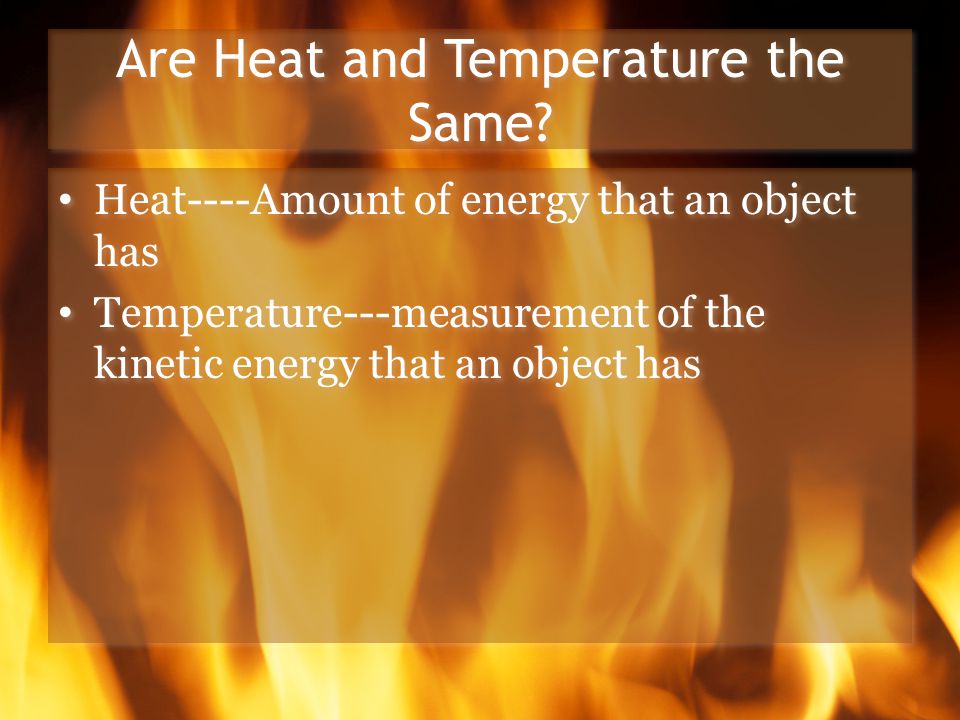 Are Heat and Temperature the Same?

• Heat----Amount of energy that an object has
• Temperature---measurement of the kinetic energy that an object has